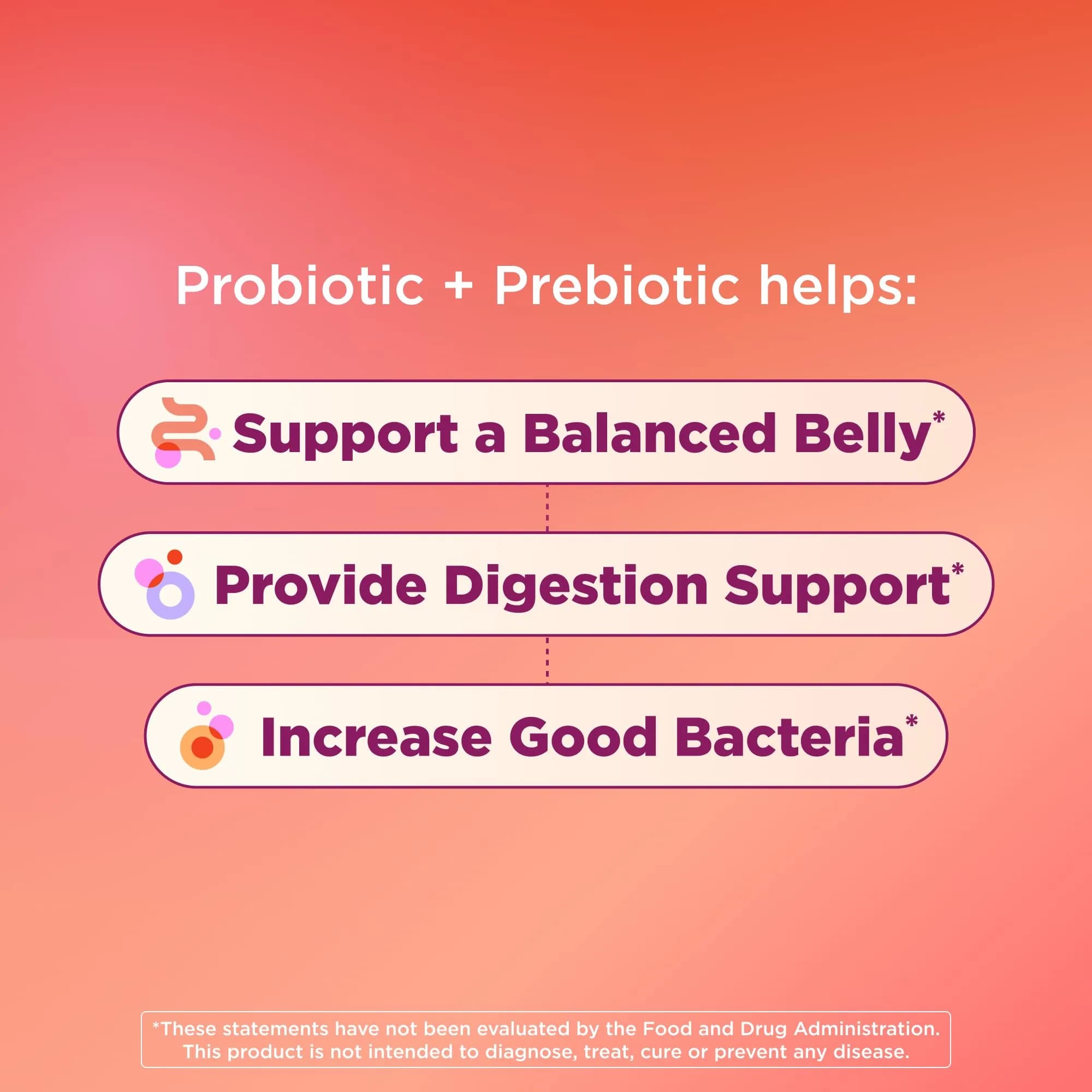 Probiotic + Prebiotic helps:

Support a Balanced Belly*

Provide Digestion Support*

Increase Good Bacteria*

*These statements have not been evaluated by the Food and Drug Administration. This product is not intended to diagnose, treat, cure or prevent any disease.